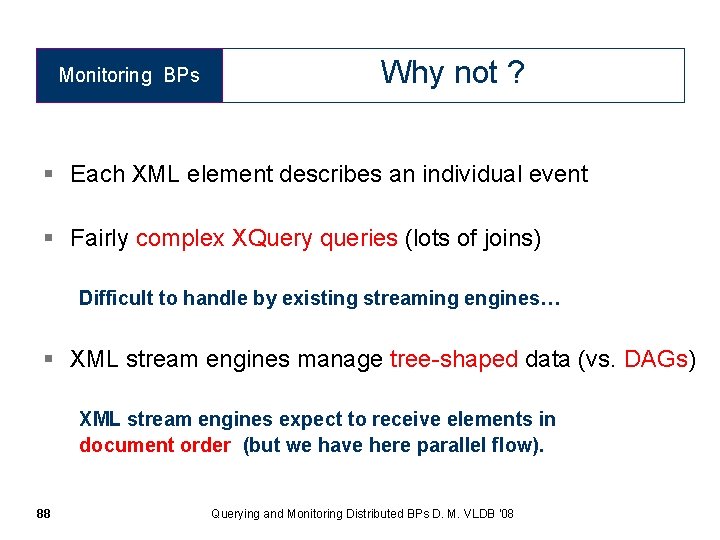 Monitoring BPs

Why not ?

▪ Each XML element describes an individual event

▪ Fairly complex XQuery queries (lots of joins)

Difficult to handle by existing streaming engines…

▪ XML stream engines manage tree-shaped data (vs. DAGs)

XML stream engines expect to receive elements in document order (but we have here parallel flow).

88

Querying and Monitoring Distributed BPs D. M. VLDB '08